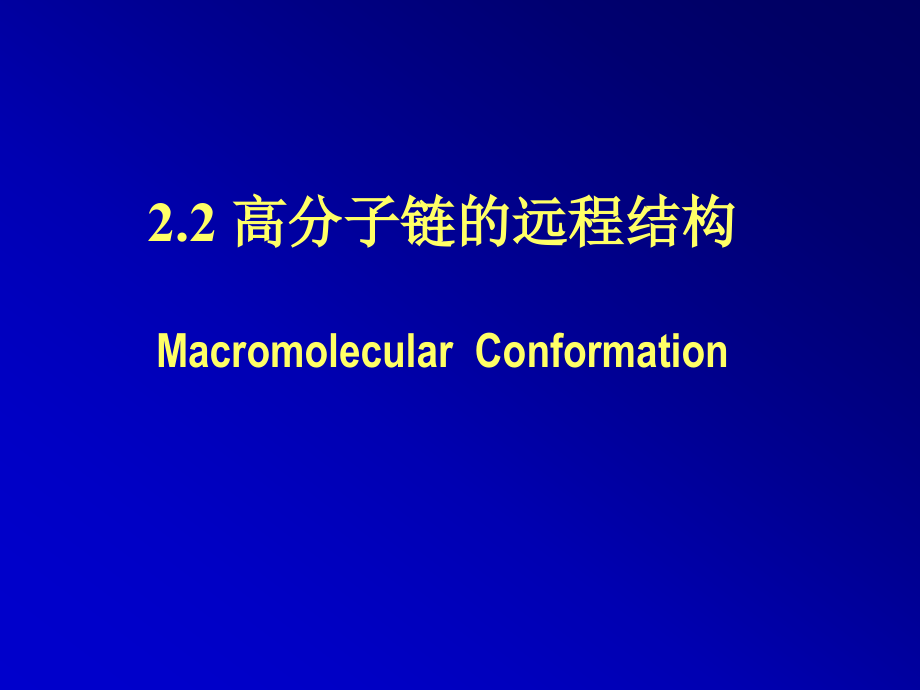 2.2 高分子链的远程结构

Macromolecular Conformation